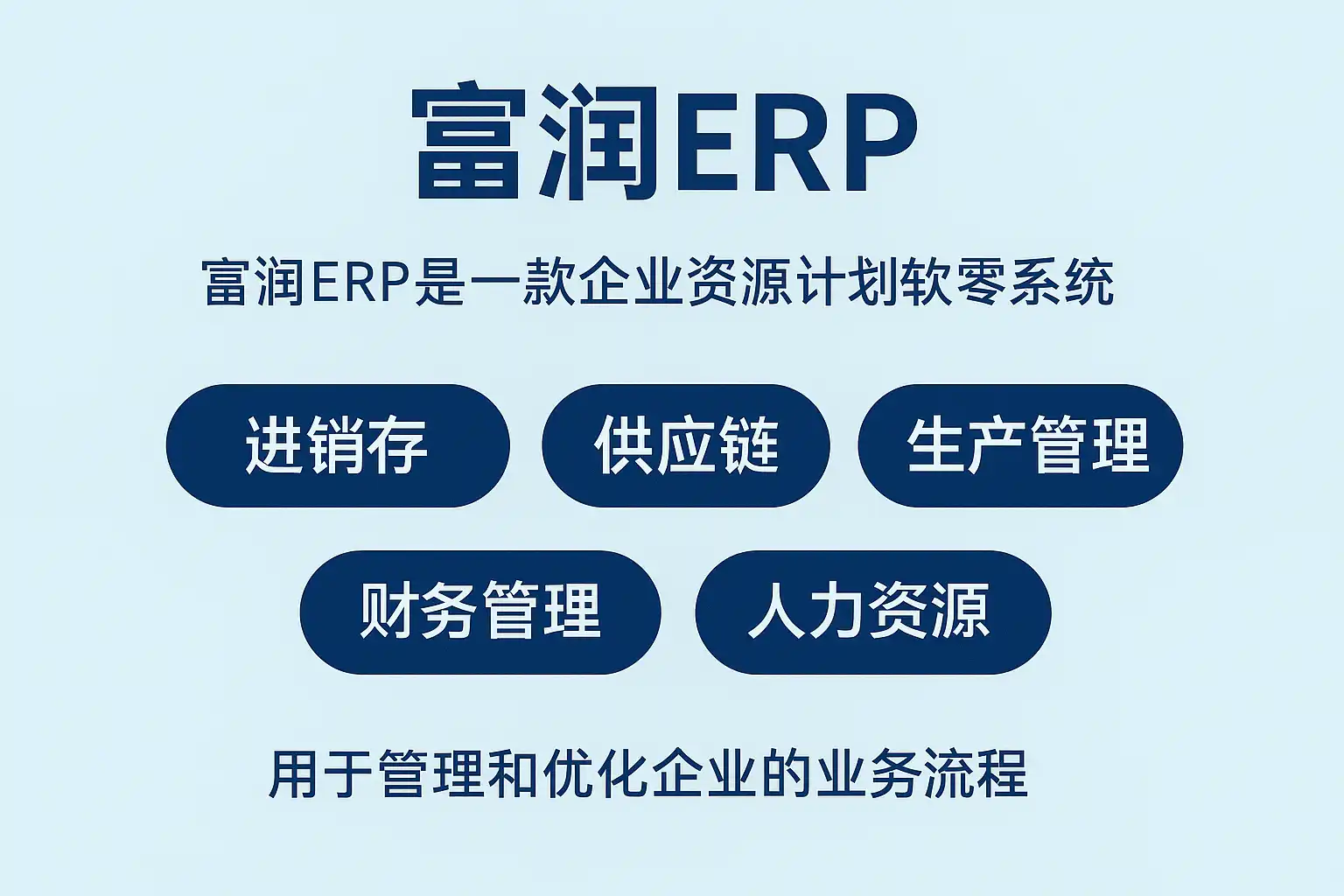 富润ERP

富润ERP是一款企业资源计划软零系统

进销存

供应链

生产管理

财务管理

人力资源

用于管理和优化企业的业务流程